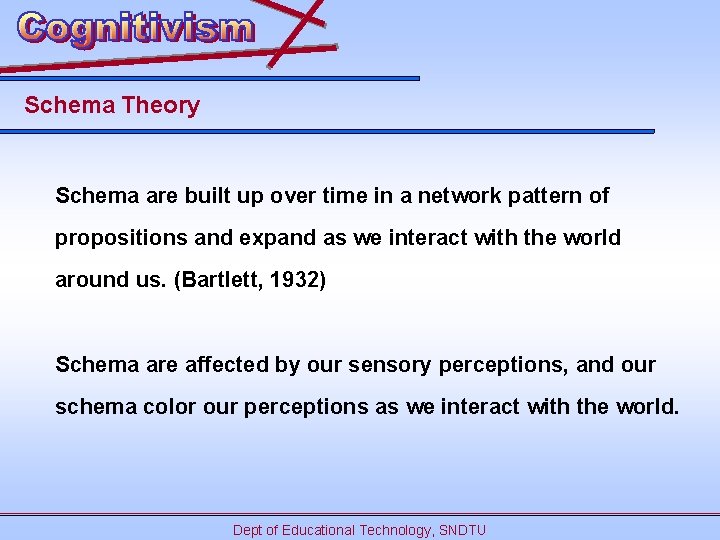 Cognitivism

Schema Theory

Schema are built up over time in a network pattern of propositions and expand as we interact with the world around us. (Bartlett, 1932)

Schema are affected by our sensory perceptions, and our schema color our perceptions as we interact with the world.

Dept of Educational Technology, SNDTU